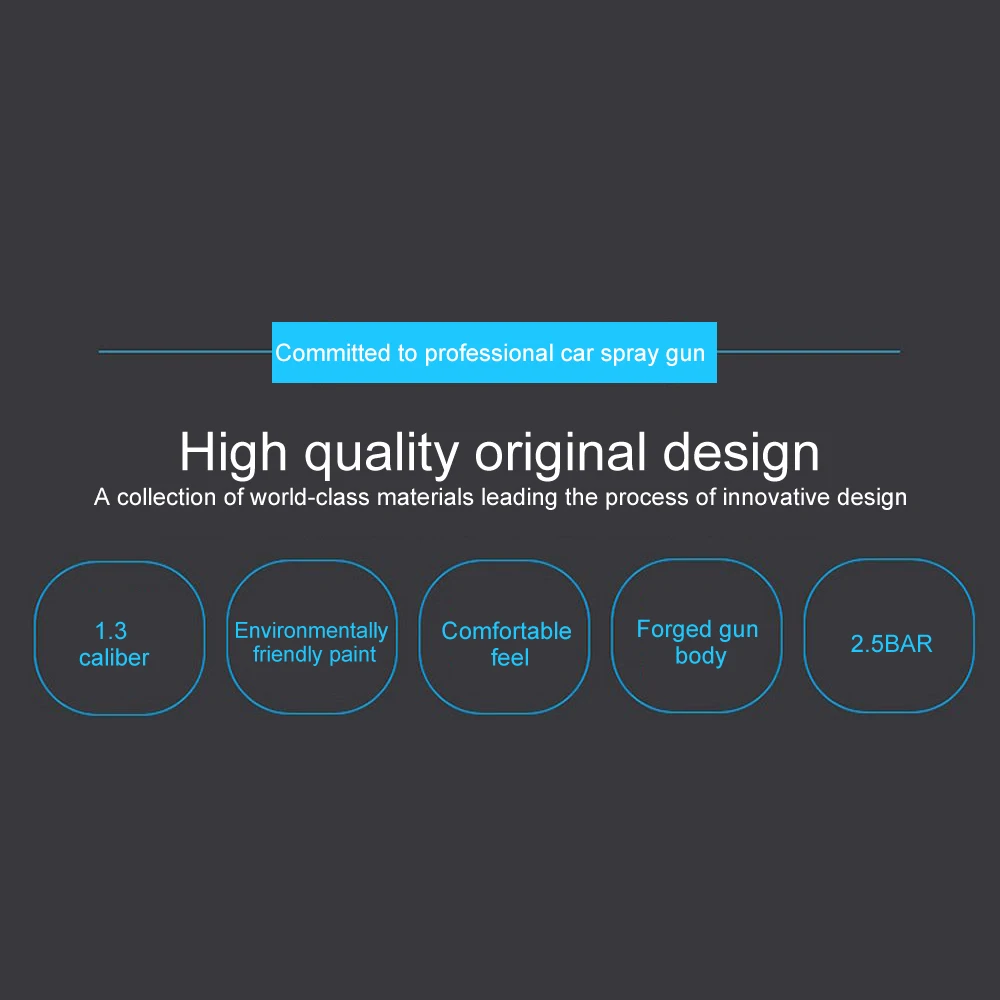 Committed to professional car spray gun

High quality original design

A collection of world-class materials leading the process of innovative design

1.3 caliber

Environmentally friendly paint

Comfortable feel

Forged gun body

2.5BAR